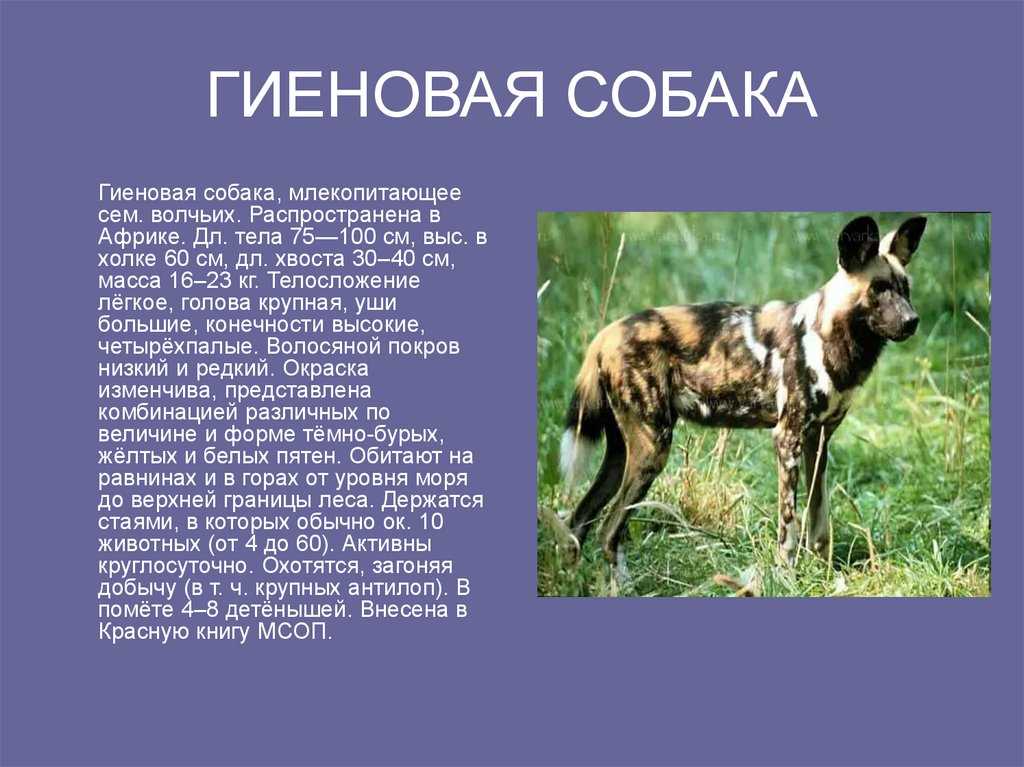 ГИЕНОВАЯ СОБАКА

Гиеновая собака, млекопитающее сем. волчьих. Распространена в Африке. Дл. тела 75—100 см, выс. в холке 60 см, дл. хвоста 30–40 см, масса 16–23 кг. Телосложение лёгкое, голова крупная, уши большие, конечности высокие, четырёхпалые. Волосяной покров низкий и редкий. Окраска изменчива, представлена комбинацией различных по величине и форме тёмно-бурых, жёлтых и белых пятен. Обитают на равнинах и в горах от уровня моря до верхней границы леса. Держатся стаями, в которых обычно ок. 10 животных (от 4 до 60). Активны круглосуточно. Охотятся, загоняя добычу (в т. ч. крупных антилоп). В помёте 4–8 детёнышей. Внесена в Красную книгу МСОП.